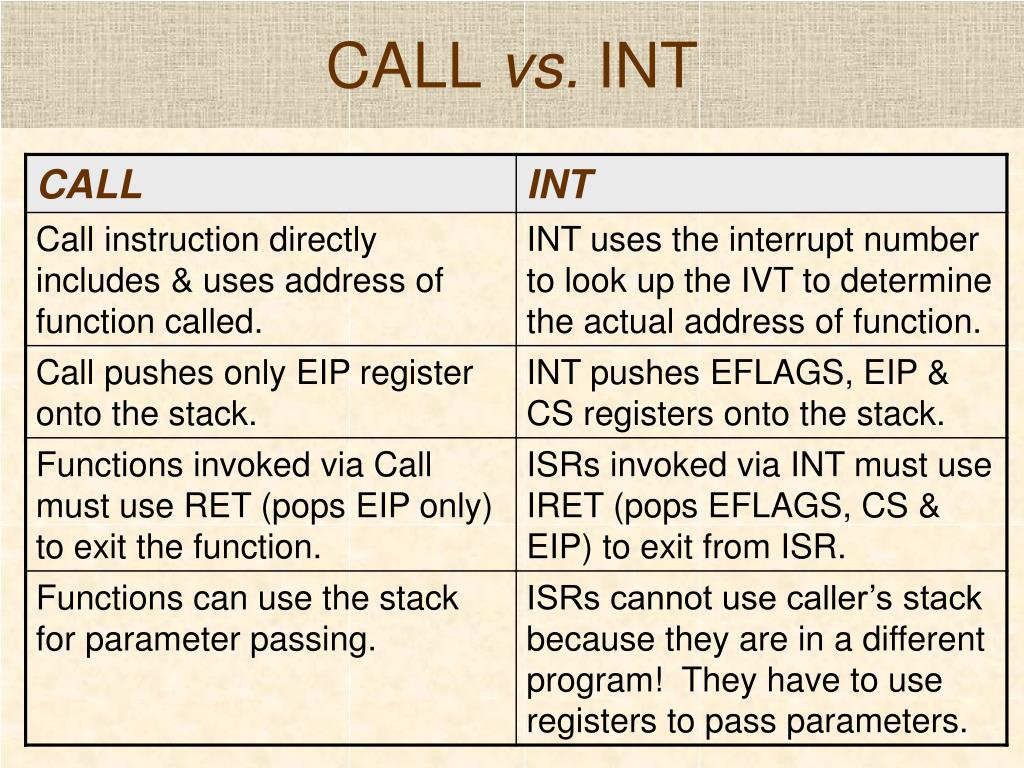 CALL vs. INT

| CALL | INT |
|---|---|
| Call instruction directly includes & uses address of function called. | INT uses the interrupt number to look up the IVT to determine the actual address of function. |
| Call pushes only EIP register onto the stack. | INT pushes EFLAGS, EIP & CS registers onto the stack. |
| Functions invoked via Call must use RET (pops EIP only) to exit the function. | ISRs invoked via INT must use IRET (pops EFLAGS, CS & EIP) to exit from ISR. |
| Functions can use the stack for parameter passing. | ISRs cannot use caller's stack because they are in a different program! They have to use registers to pass parameters. |